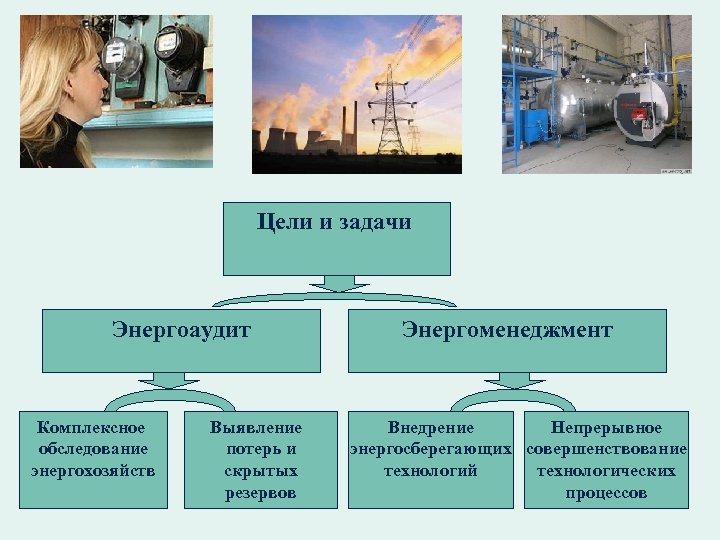 Цели и задачи

Энергоаудит

Энергоменеджмент

Комплексное обследование энергохозяйств

Выявление потерь и скрытых резервов

Внедрение энергосберегающих технологий

Непрерывное совершенствование технологических процессов